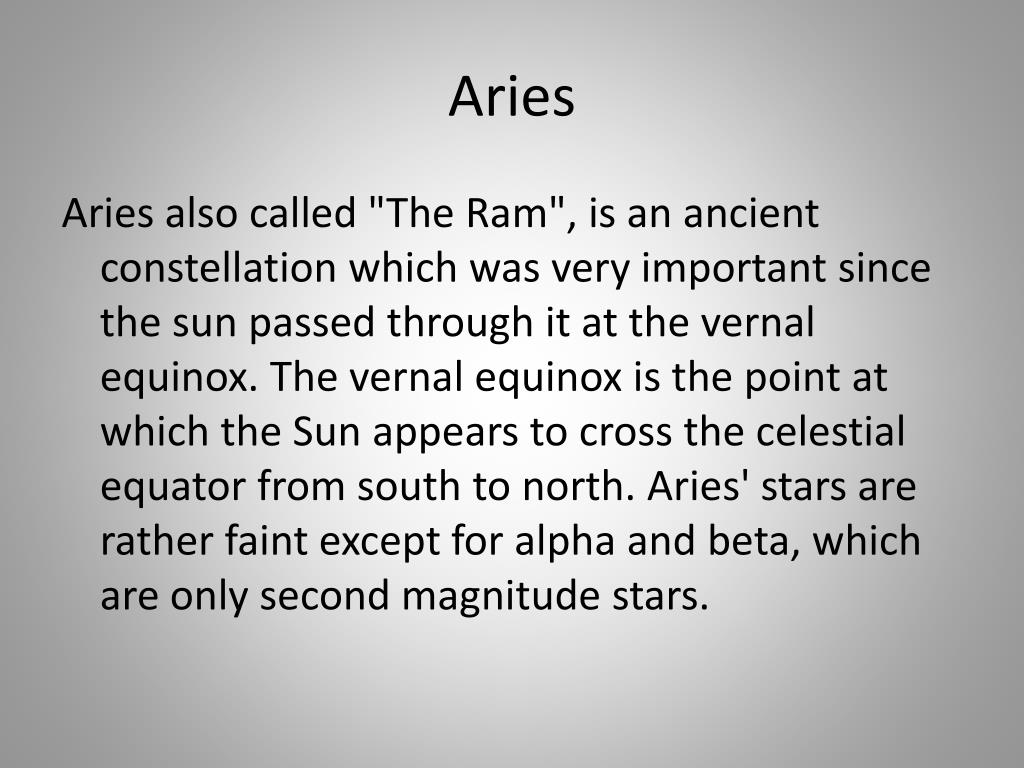 Aries

Aries also called "The Ram", is an ancient constellation which was very important since the sun passed through it at the vernal equinox. The vernal equinox is the point at which the Sun appears to cross the celestial equator from south to north. Aries' stars are rather faint except for alpha and beta, which are only second magnitude stars.